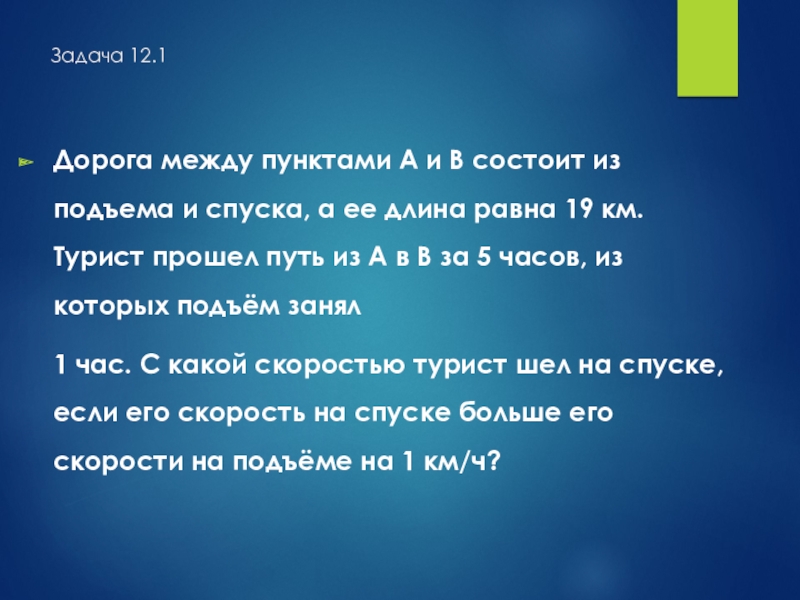 Задача 12.1

Дорога между пунктами А и В состоит из подъема и спуска, а ее длина равна 19 км. Турист прошел путь из А в В за 5 часов, из которых подъём занял

1 час. С какой скоростью турист шел на спуске, если его скорость на спуске больше его скорости на подъёме на 1 км/ч?